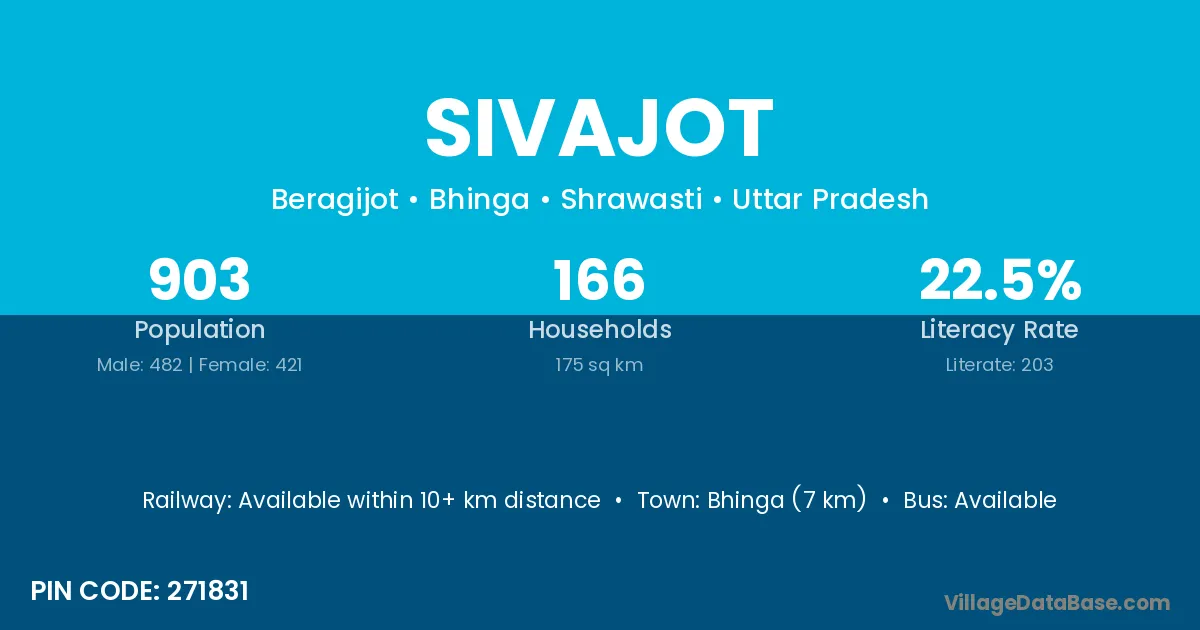 SIVAJOT

Beragijot • Bhinga • Shrawasti • Uttar Pradesh

903
Population
Male: 482 | Female: 421

166
Households
175 sq km

22.5%
Literacy Rate
Literate: 203

Railway: Available within 10+ km distance • Town: Bhinga (7 km) • Bus: Available

PIN CODE: 271831

VillageDataBase.com